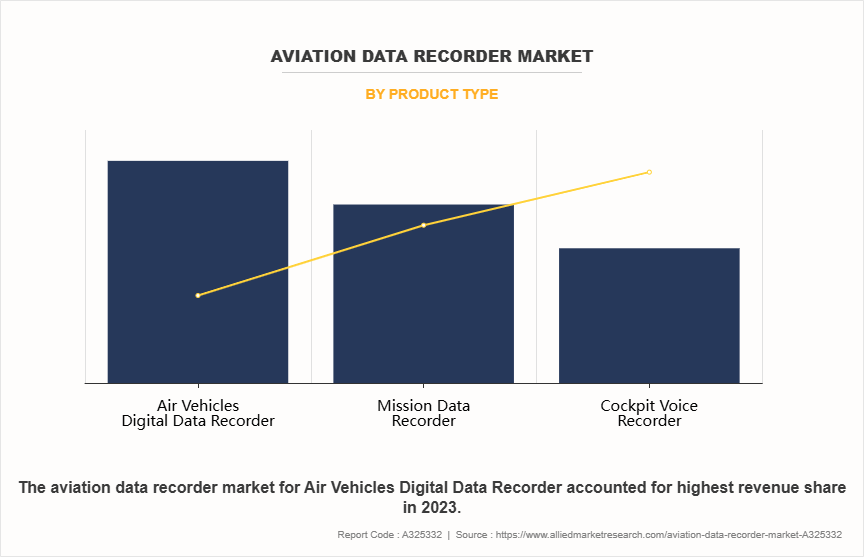 AVIATION DATA RECORDER MARKET

BY PRODUCT TYPE

Air Vehicles Digital Data Recorder

Mission Data Recorder

Cockpit Voice Recorder

The aviation data recorder market for Air Vehicles Digital Data Recorder accounted for highest revenue share in 2023.

Report Code : A325332 | Source : https://www.alliedmarketresearch.com/aviation-data-recorder-market-A325332